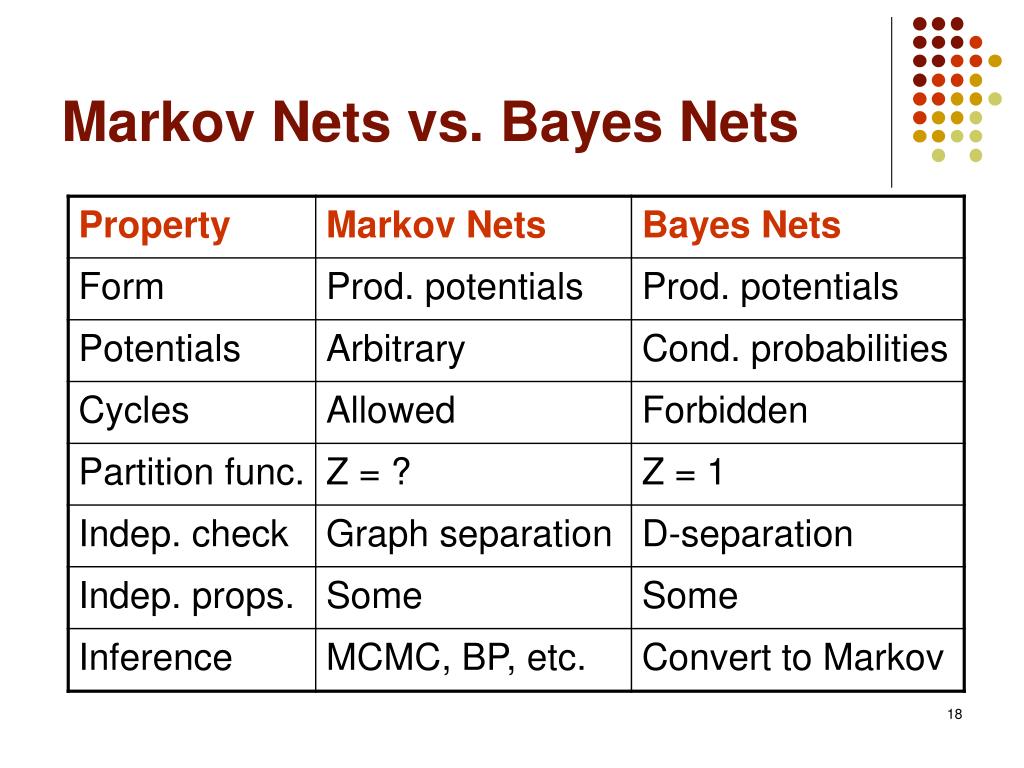 Markov Nets vs. Bayes Nets

| Property | Markov Nets | Bayes Nets |
|---|---|---|
| Form | Prod. potentials | Prod. potentials |
| Potentials | Arbitrary | Cond. probabilities |
| Cycles | Allowed | Forbidden |
| Partition func. | Z = ? | Z = 1 |
| Indep. check | Graph separation | D-separation |
| Indep. props. | Some | Some |
| Inference | MCMC, BP, etc. | Convert to Markov |

18